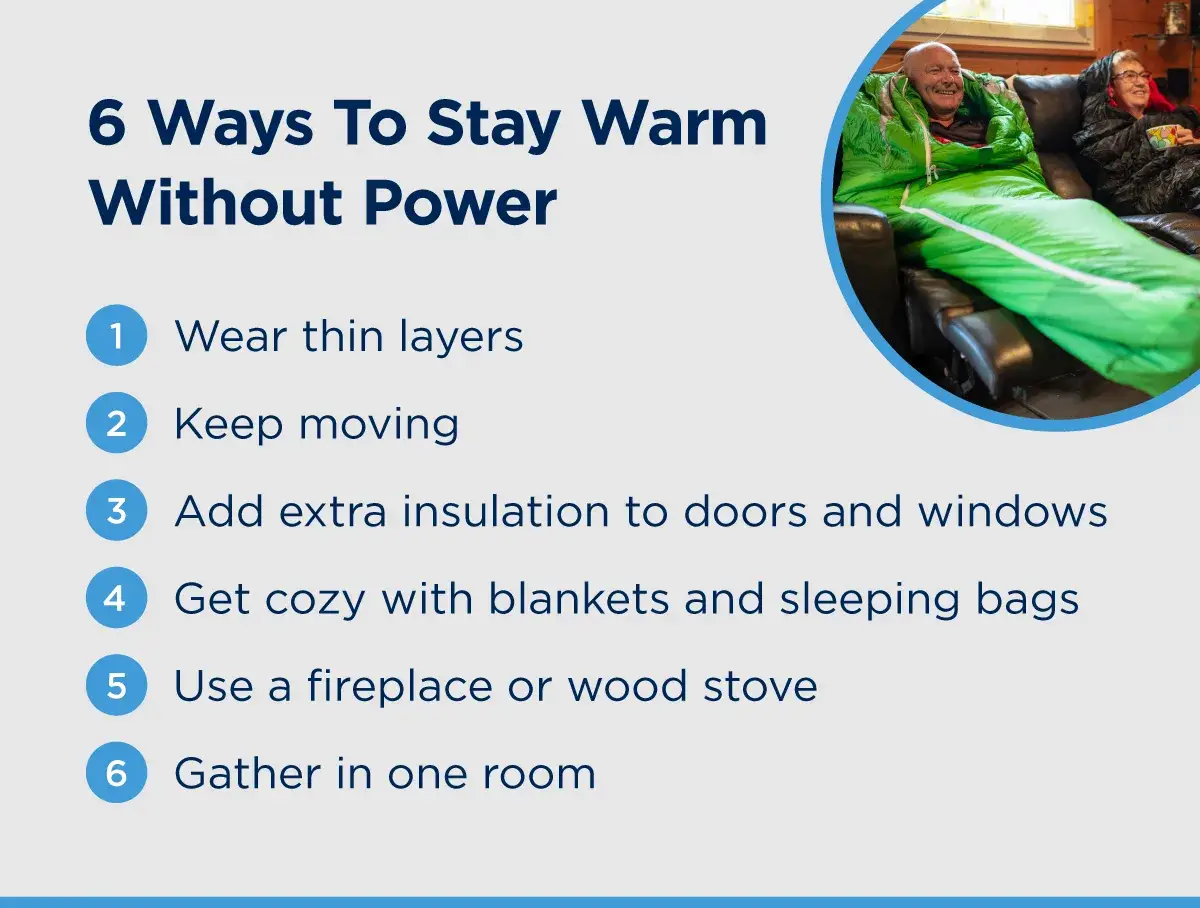 6 Ways To Stay Warm Without Power

1 Wear thin layers

2 Keep moving

3 Add extra insulation to doors and windows

4 Get cozy with blankets and sleeping bags

5 Use a fireplace or wood stove

6 Gather in one room